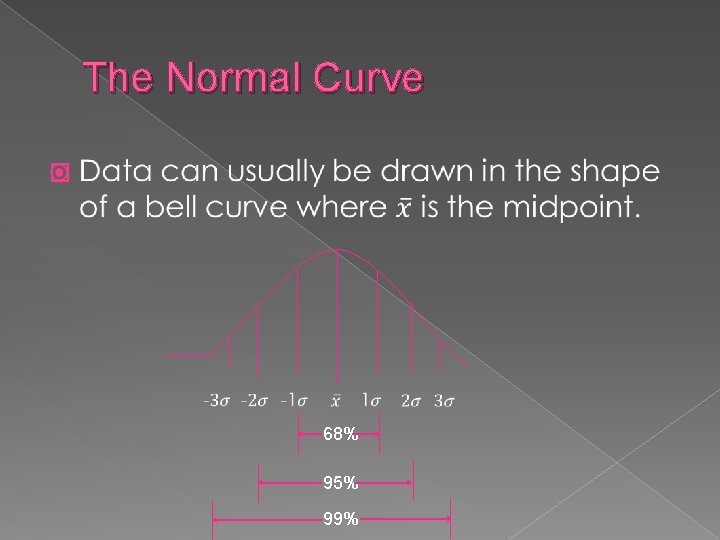 The Normal Curve

Data can usually be drawn in the shape of a bell curve where $\bar{x}$ is the midpoint.

$-3\sigma$ $-2\sigma$ $-1\sigma$ $\bar{x}$ $1\sigma$ $2\sigma$ $3\sigma$

68%

95%

99%